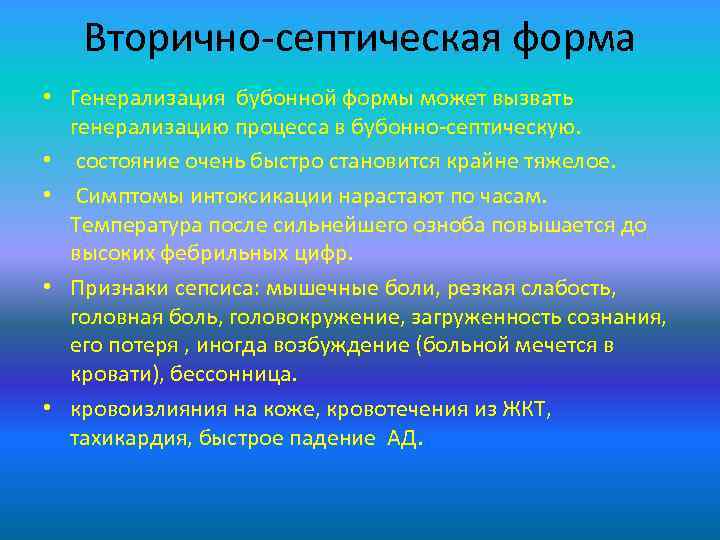 Вторично-септическая форма

• Генерализация бубонной формы может вызвать генерализацию процесса в бубонно-септическую.

• состояние очень быстро становится крайне тяжелое.

• Симптомы интоксикации нарастают по часам. Температура после сильнейшего озноба повышается до высоких фебрильных цифр.

• Признаки сепсиса: мышечные боли, резкая слабость, головная боль, головокружение, загруженность сознания, его потеря , иногда возбуждение (больной мечется в кровати), бессонница.

• кровоизлияния на коже, кровотечения из ЖКТ, тахикардия, быстрое падение АД.